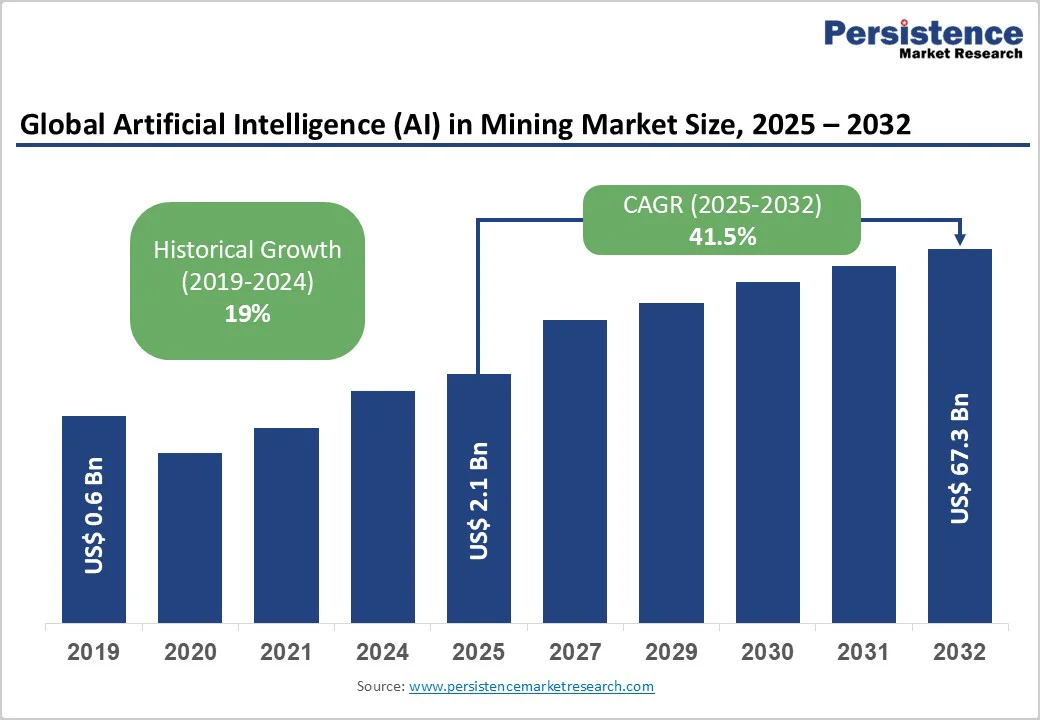 Persistence
Market Research

Global Artificial Intelligence (AI) in Mining Market Size, 2025 – 2032

Historical Growth (2019-2024)
19%

CAGR (2025-2032)
41.5%

US$ 0.6 Bn

US$ 2.1 Bn

US$ 67.3 Bn

2019
2020
2021
2024
2025
2027
2029
2030
2031
2032

Source: www.persistencemarketresearch.com